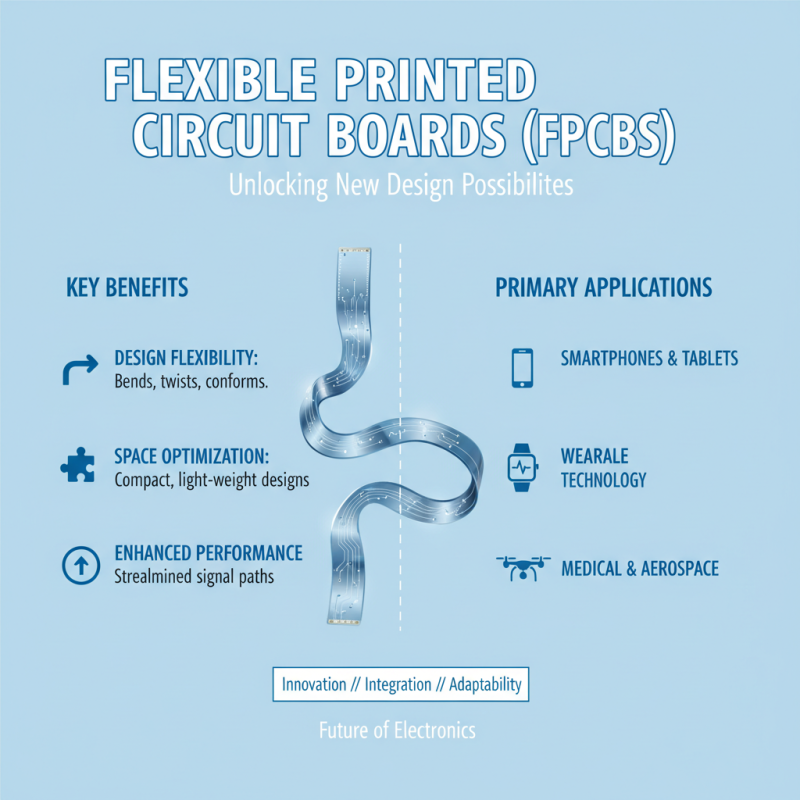 FLEXIBLE PRINTED CIRCUIT BOARDS (FPCBS)

Unlocking New Design Possibilites

KEY BENEFITS

DESIGN FLEXIBILITY:
Bends, twists, conforms.

SPACE OPTIMIZATION:
Compact, light-weight designs

ENHANCED PERFORMANCE
Strealmined signal paths

PRIMARY APPLICATIONS

SMARTPHONES & TABLETS

WEARALE TECHNOLOGY

MEDICAL & AEROSPACE

Innovation // Integration // Adaptability

Future of Electronics